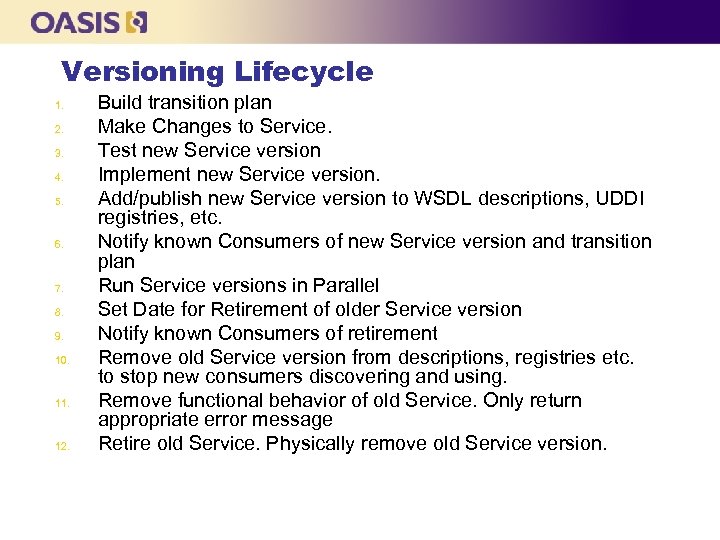 OASIS

Versioning Lifecycle

1. Build transition plan
2. Make Changes to Service.
3. Test new Service version
4. Implement new Service version.
5. Add/publish new Service version to WSDL descriptions, UDDI registries, etc.
6. Notify known Consumers of new Service version and transition plan
7. Run Service versions in Parallel
8. Set Date for Retirement of older Service version
9. Notify known Consumers of retirement
10. Remove old Service version from descriptions, registries etc. to stop new consumers discovering and using.
11. Remove functional behavior of old Service. Only return appropriate error message
12. Retire old Service. Physically remove old Service version.